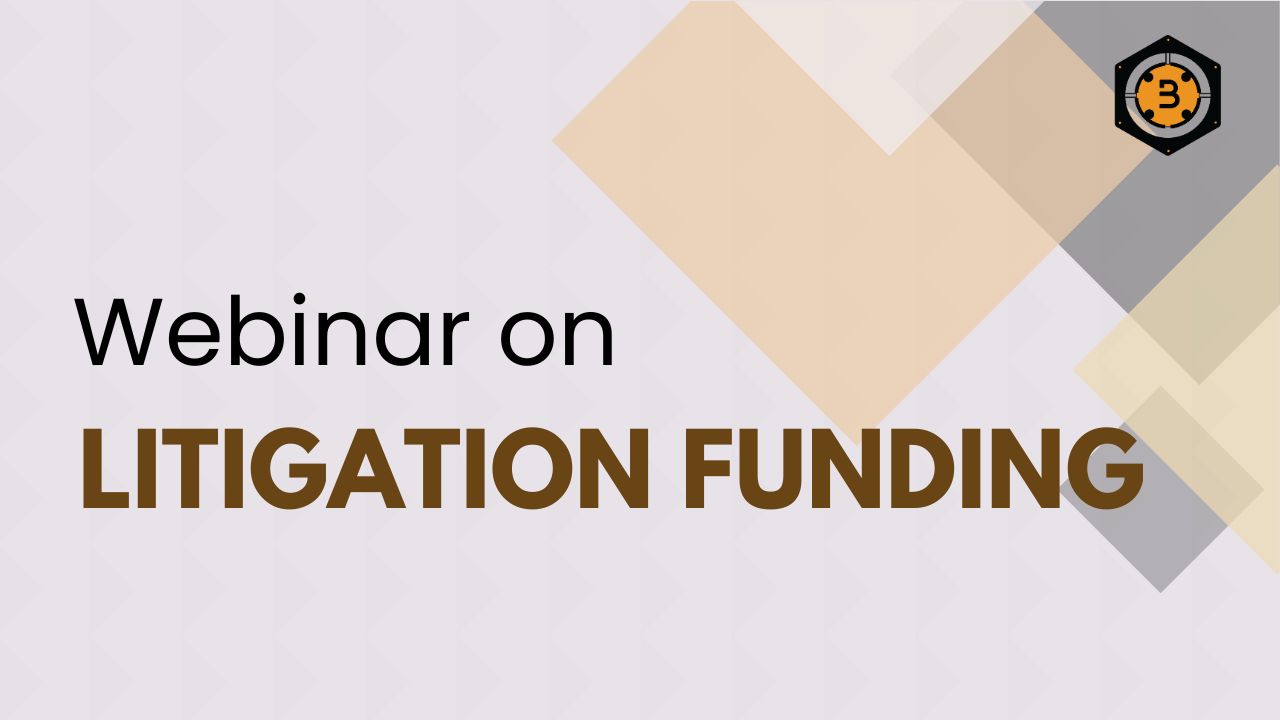 B

Webinar on

LITIGATION FUNDING